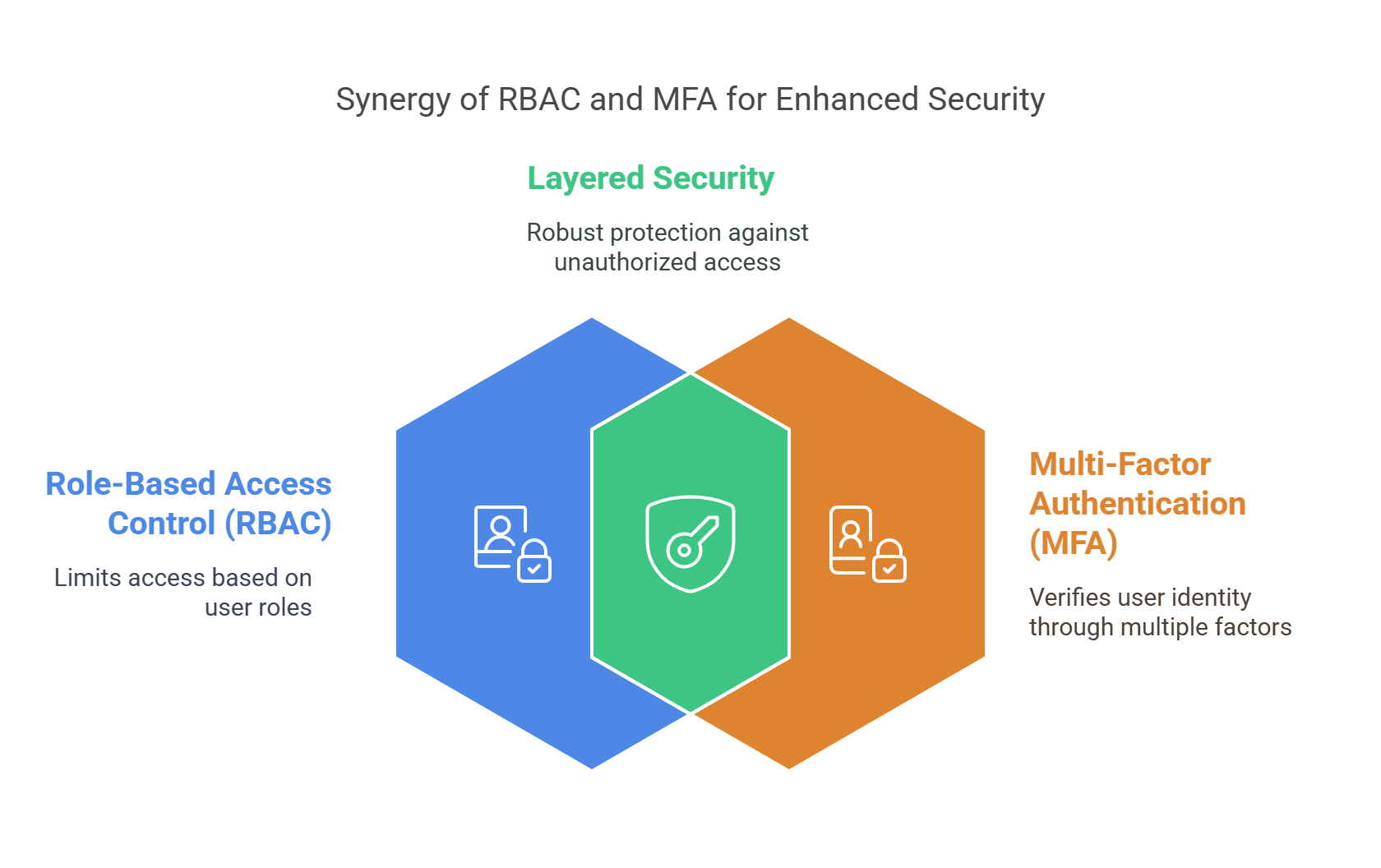 Synergy of RBAC and MFA for Enhanced Security

Layered Security

Robust protection against unauthorized access

Role-Based Access Control (RBAC)

Limits access based on user roles

Multi-Factor Authentication (MFA)

Verifies user identity through multiple factors